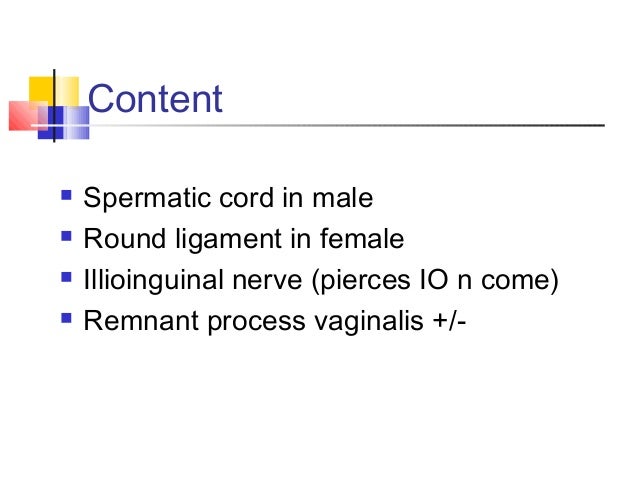 Content

- Spermatic cord in male
- Round ligament in female
- Illioinguinal nerve (pierces IO n come)
- Remnant process vaginalis +/-